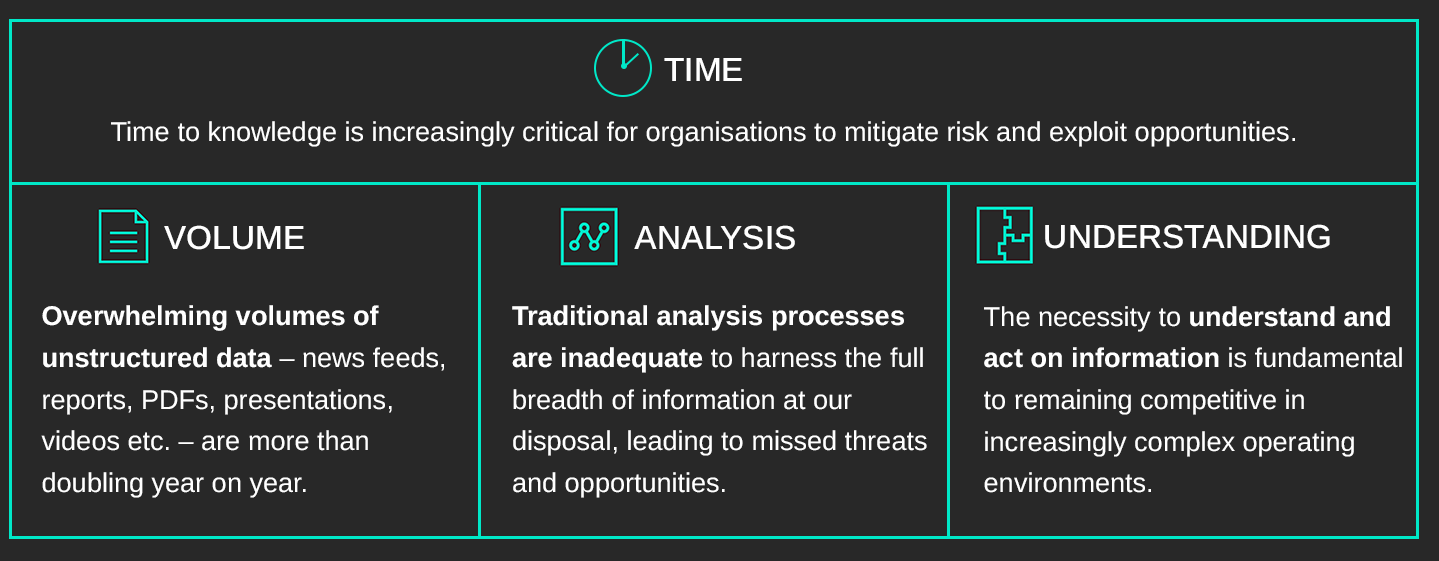 TIME

Time to knowledge is increasingly critical for organisations to mitigate risk and exploit opportunities.

VOLUME

Overwhelming volumes of unstructured data – news feeds, reports, PDFs, presentations, videos etc. – are more than doubling year on year.

ANALYSIS

Traditional analysis processes are inadequate to harness the full breadth of information at our disposal, leading to missed threats and opportunities.

UNDERSTANDING

The necessity to understand and act on information is fundamental to remaining competitive in increasingly complex operating environments.